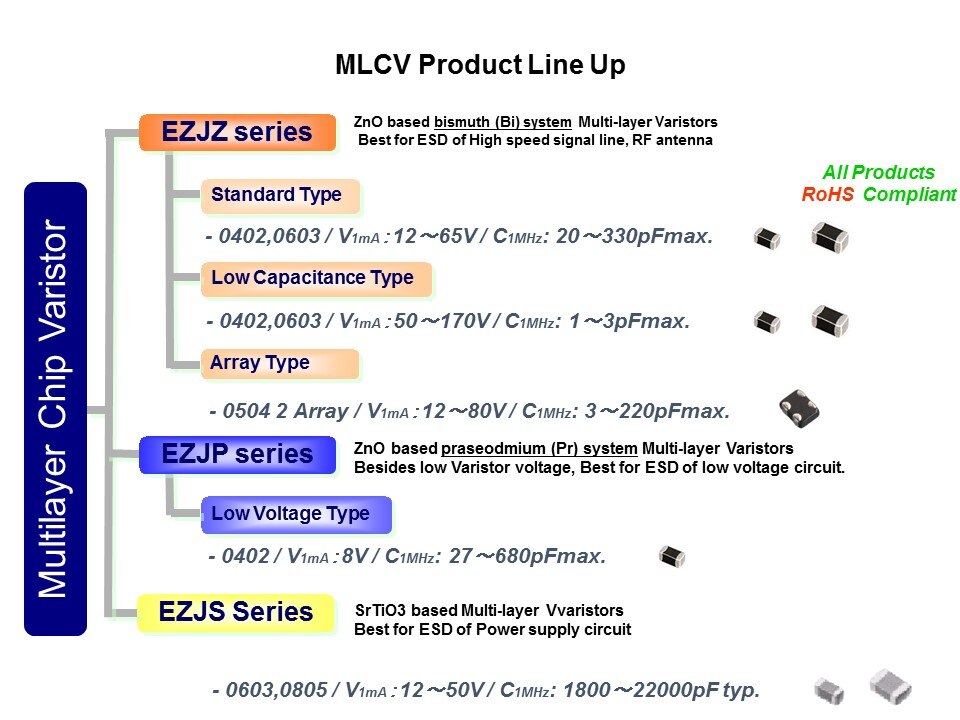 MLCV Product Line Up

Multilayer Chip Varistor

EZJZ series

ZnO based bismuth (Bi) system Multi-layer Varistors
Best for ESD of High speed signal line, RF antenna

All Products
RoHS Compliant

Standard Type

- 0402,0603 / $V_{1mA}$ : 12～65V / $C_{1MHz}$: 20～330pFmax.

Low Capacitance Type

- 0402,0603 / $V_{1mA}$ : 50～170V / $C_{1MHz}$: 1～3pFmax.

Array Type

- 0504 2 Array / $V_{1mA}$ : 12～80V / $C_{1MHz}$: 3～220pFmax.

EZJP series

ZnO based praseodmium (Pr) system Multi-layer Varistors
Besides low Varistor voltage, Best for ESD of low voltage circuit.

Low Voltage Type

- 0402 / $V_{1mA}$ : 8V / $C_{1MHz}$: 27～680pFmax.

EZJS Series

SrTiO3 based Multi-layer Vvaristors
Best for ESD of Power supply circuit

- 0603,0805 / $V_{1mA}$ : 12～50V / $C_{1MHz}$: 1800～22000pF typ.